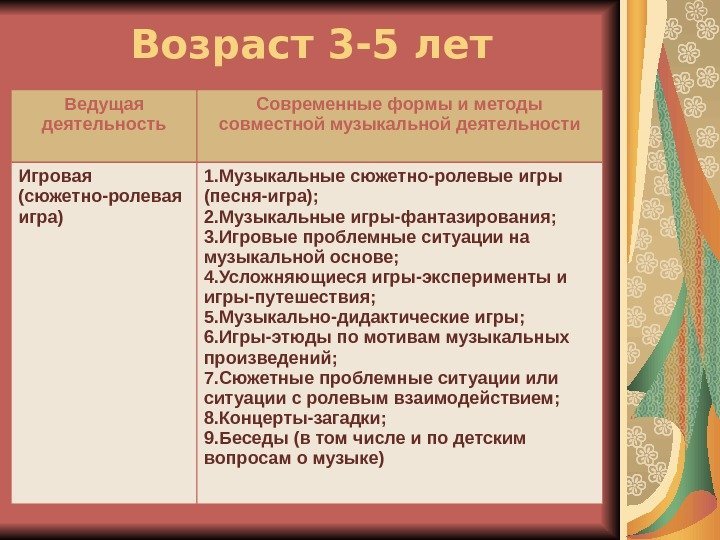 Возраст 3-5 лет

| Ведущая деятельность | Современные формы и методы совместной музыкальной деятельности |
|---|---|
| Игровая (сюжетно-ролевая игра) | 1.Музыкальные сюжетно-ролевые игры (песня-игра); 2.Музыкальные игры-фантазирования; 3.Игровые проблемные ситуации на музыкальной основе; 4.Усложняющиеся игры-эксперименты и игры-путешествия; 5.Музыкально-дидактические игры; 6.Игры-этюды по мотивам музыкальных произведений; 7.Сюжетные проблемные ситуации или ситуации с ролевым взаимодействием; 8.Концерты-загадки; 9.Беседы (в том числе и по детским вопросам о музыке) |